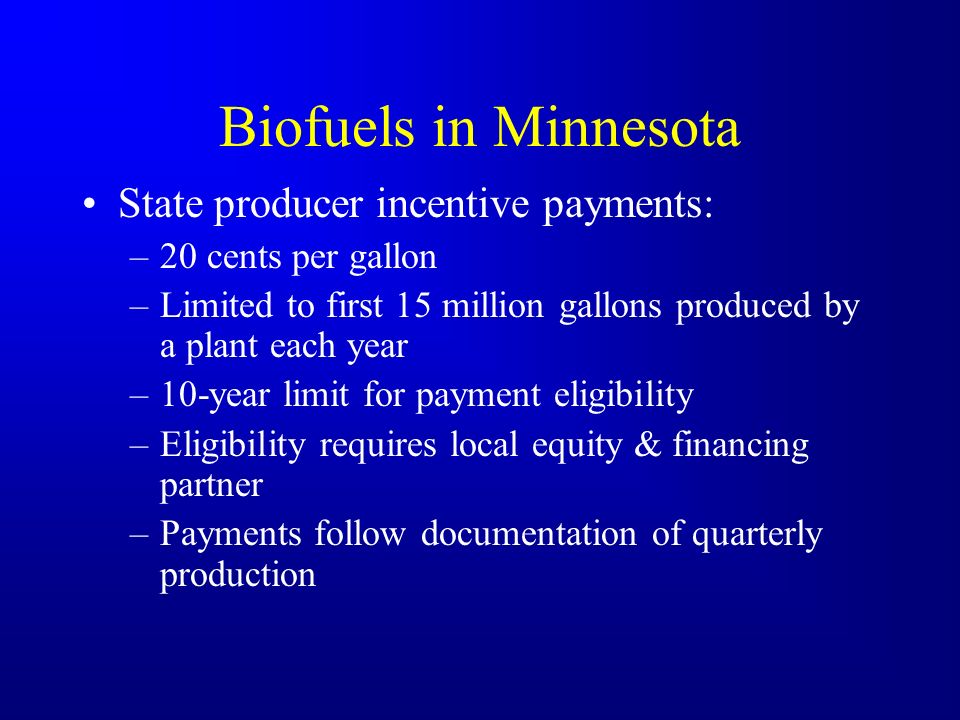 Biofuels in Minnesota

• State producer incentive payments:
– 20 cents per gallon
– Limited to first 15 million gallons produced by a plant each year
– 10-year limit for payment eligibility
– Eligibility requires local equity & financing partner
– Payments follow documentation of quarterly production